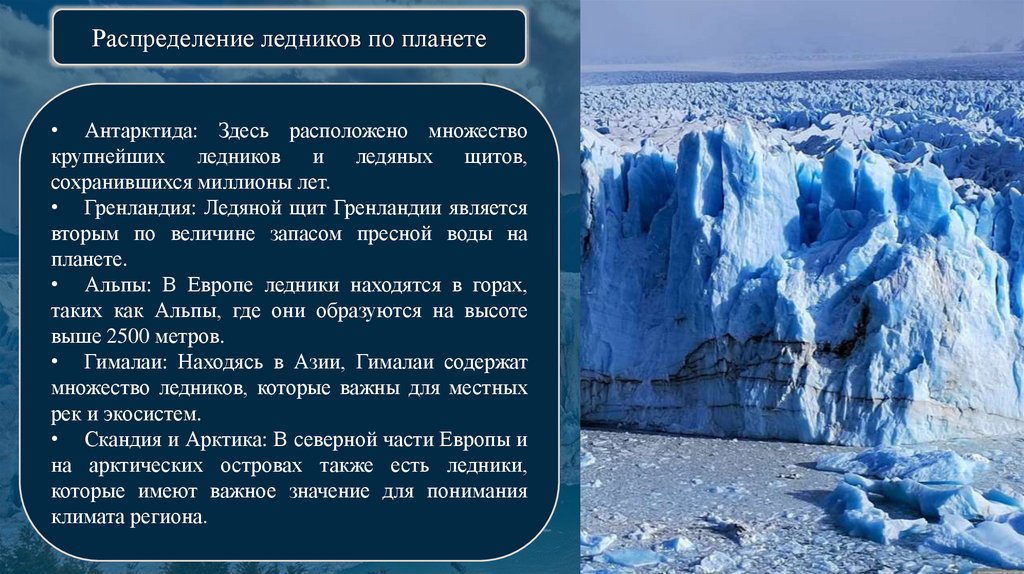 Распределение ледников по планете

• Антарктида: Здесь расположено множество крупнейших ледников и ледяных щитов, сохранившихся миллионы лет.
• Гренландия: Ледяной щит Гренландии является вторым по величине запасом пресной воды на планете.
• Альпы: В Европе ледники находятся в горах, таких как Альпы, где они образуются на высоте выше 2500 метров.
• Гималаи: Находясь в Азии, Гималаи содержат множество ледников, которые важны для местных рек и экосистем.
• Скандия и Арктика: В северной части Европы и на арктических островах также есть ледники, которые имеют важное значение для понимания климата региона.